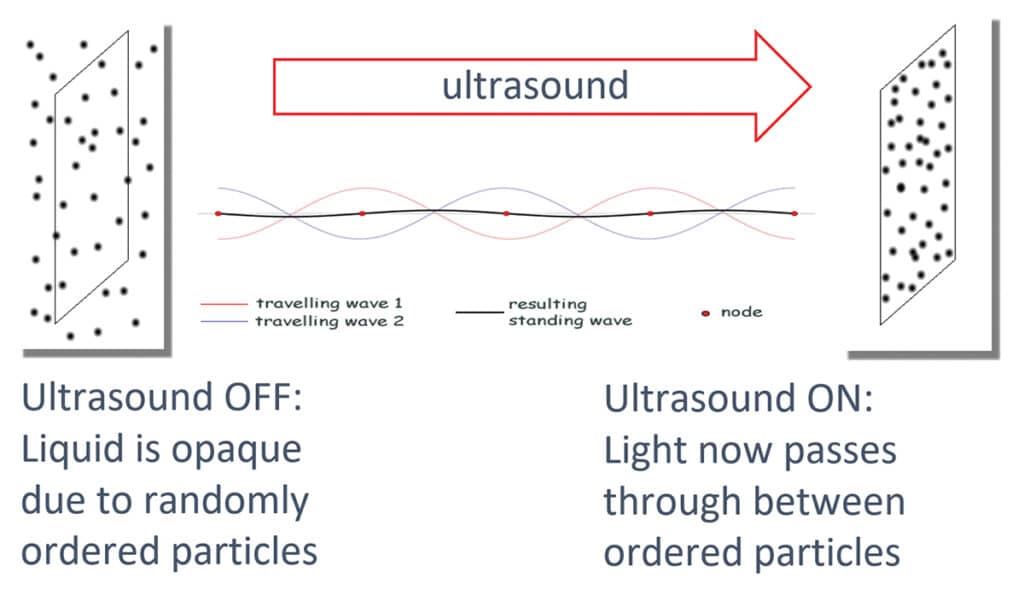 ultrasound

travelling wave 1
travelling wave 2
resulting standing wave
node

Ultrasound OFF:
Liquid is opaque due to randomly ordered particles

Ultrasound ON:
Light now passes through between ordered particles